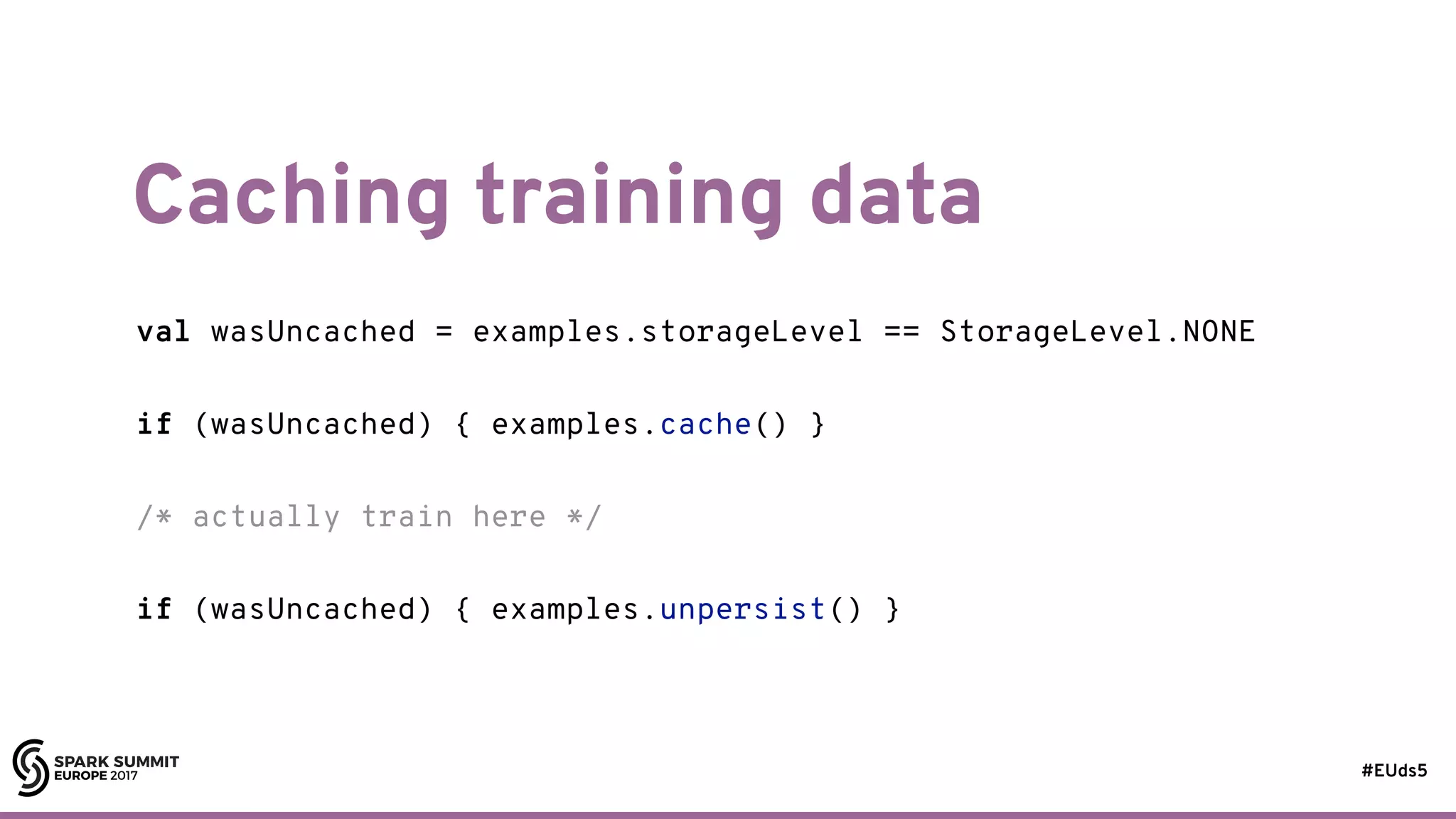 Caching training data

val wasUncached = examples.storageLevel == StorageLevel.NONE

if (wasUncached) { examples.cache() }

/* actually train here */

if (wasUncached) { examples.unpersist() }

SPARK SUMMIT EUROPE 2017

#EUds5